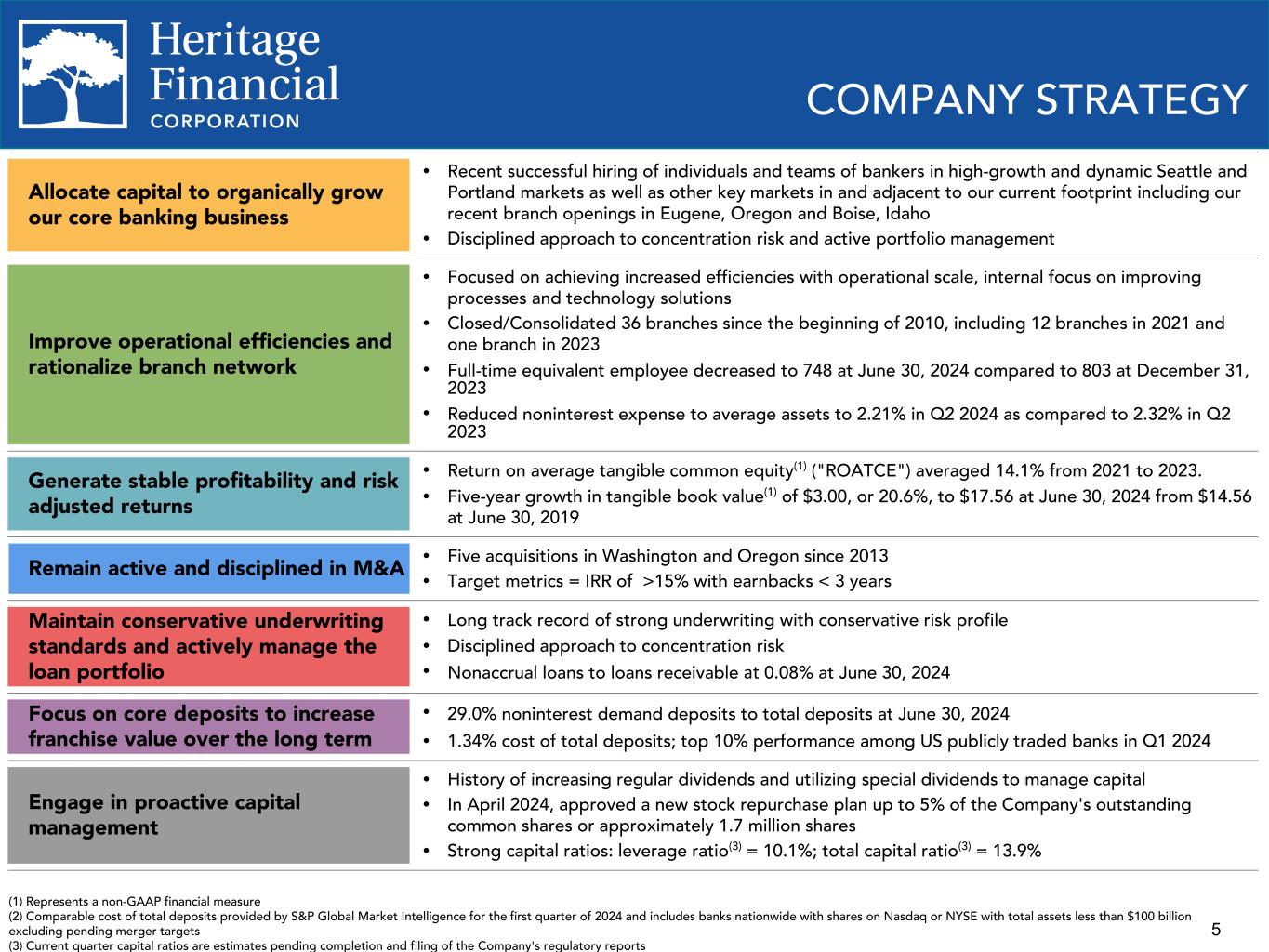 Heritage Financial CORPORATION

COMPANY STRATEGY

Allocate capital to organically grow our core banking business

• Recent successful hiring of individuals and teams of bankers in high-growth and dynamic Seattle and Portland markets as well as other key markets in and adjacent to our current footprint including our recent branch openings in Eugene, Oregon and Boise, Idaho
• Disciplined approach to concentration risk and active portfolio management

Improve operational efficiencies and rationalize branch network

• Focused on achieving increased efficiencies with operational scale, internal focus on improving processes and technology solutions
• Closed/Consolidated 36 branches since the beginning of 2010, including 12 branches in 2021 and one branch in 2023
• Full-time equivalent employee decreased to 748 at June 30, 2024 compared to 803 at December 31, 2023
• Reduced noninterest expense to average assets to 2.21% in Q2 2024 as compared to 2.32% in Q2 2023

Generate stable profitability and risk adjusted returns

• Return on average tangible common equity$^{(1)}$ ("ROATCE") averaged 14.1% from 2021 to 2023.
• Five-year growth in tangible book value$^{(1)}$ of \$3.00, or 20.6%, to \$17.56 at June 30, 2024 from \$14.56 at June 30, 2019

Remain active and disciplined in M&A

• Five acquisitions in Washington and Oregon since 2013
• Target metrics = IRR of >15% with earnbacks < 3 years

Maintain conservative underwriting standards and actively manage the loan portfolio

• Long track record of strong underwriting with conservative risk profile
• Disciplined approach to concentration risk
• Nonaccrual loans to loans receivable at 0.08% at June 30, 2024

Focus on core deposits to increase franchise value over the long term

• 29.0% noninterest demand deposits to total deposits at June 30, 2024
• 1.34% cost of total deposits; top 10% performance among US publicly traded banks in Q1 2024

Engage in proactive capital management

• History of increasing regular dividends and utilizing special dividends to manage capital
• In April 2024, approved a new stock repurchase plan up to 5% of the Company's outstanding common shares or approximately 1.7 million shares
• Strong capital ratios: leverage ratio$^{(3)}$ = 10.1%; total capital ratio$^{(3)}$ = 13.9%

(1) Represents a non-GAAP financial measure
(2) Comparable cost of total deposits provided by S&P Global Market Intelligence for the first quarter of 2024 and includes banks nationwide with shares on Nasdaq or NYSE with total assets less than \$100 billion excluding pending merger targets
(3) Current quarter capital ratios are estimates pending completion and filing of the Company's regulatory reports

5